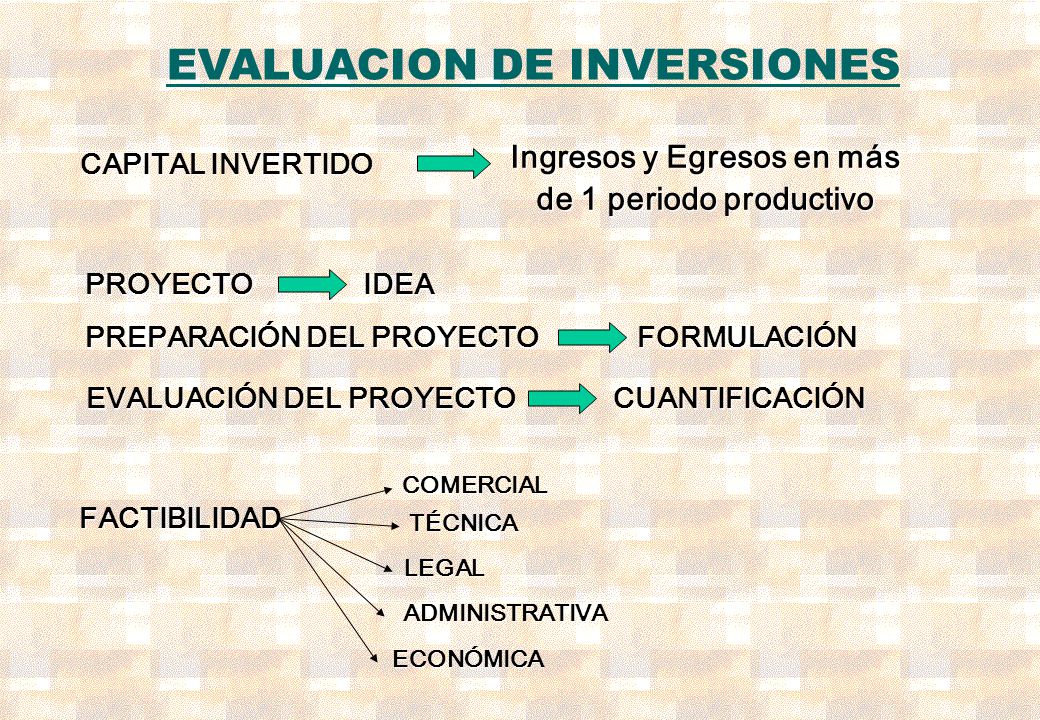 EVALUACION DE INVERSIONES

CAPITAL INVERTIDO

Ingresos y Egresos en más de 1 periodo productivo

PROYECTO IDEA

PREPARACIÓN DEL PROYECTO FORMULACIÓN

EVALUACIÓN DEL PROYECTO CUANTIFICACIÓN

FACTIBILIDAD

COMERCIAL

TÉCNICA

LEGAL

ADMINISTRATIVA

ECONÓMICA